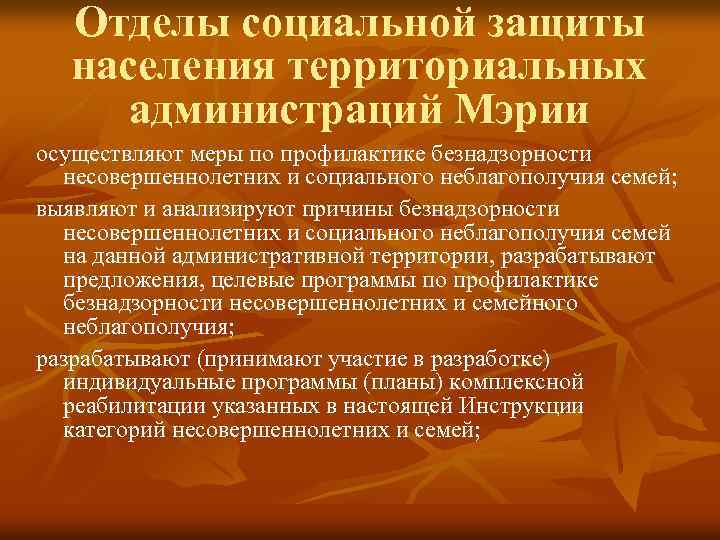 Отделы социальной защиты населения территориальных администраций Мэрии

осуществляют меры по профилактике безнадзорности несовершеннолетних и социального неблагополучия семей;

выявляют и анализируют причины безнадзорности несовершеннолетних и социального неблагополучия семей на данной административной территории, разрабатывают предложения, целевые программы по профилактике безнадзорности несовершеннолетних и семейного неблагополучия;

разрабатывают (принимают участие в разработке) индивидуальные программы (планы) комплексной реабилитации указанных в настоящей Инструкции категорий несовершеннолетних и семей;